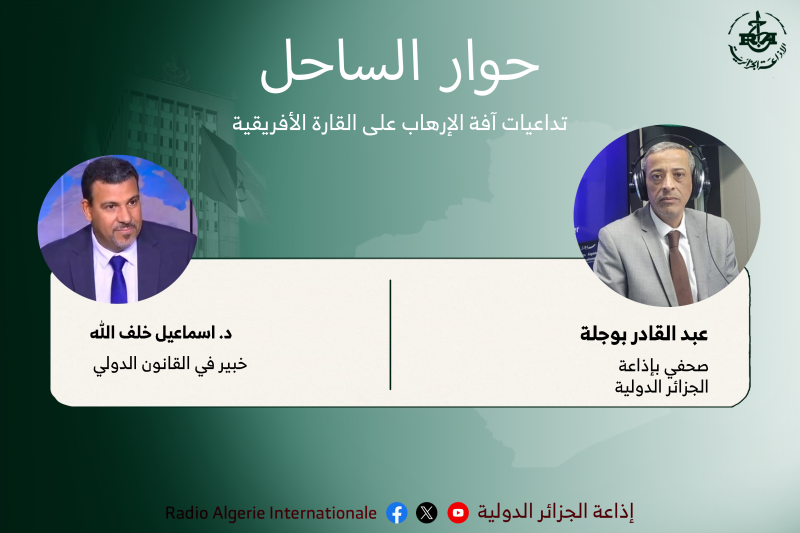 RA
الإذاعة الجزائرية

حوار الساحل

تداعيات آفة الإرهاب على القارة الأفريقية

عبد القادر بوجلة

صحفي بإذاعة الجزائر الدولية

د. اسماعيل خلف الله

خبير في القانون الدولي

إذاعة الجزائر الدولية Radio Algerie Internationale